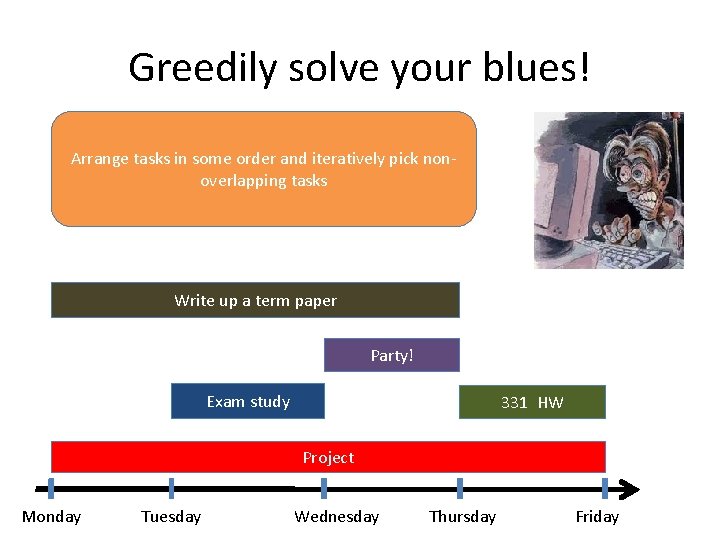 Greedily solve your blues!

Arrange tasks in some order and iteratively pick non-overlapping tasks

Write up a term paper

Party!

Exam study

331 HW

Project

Monday Tuesday Wednesday Thursday Friday